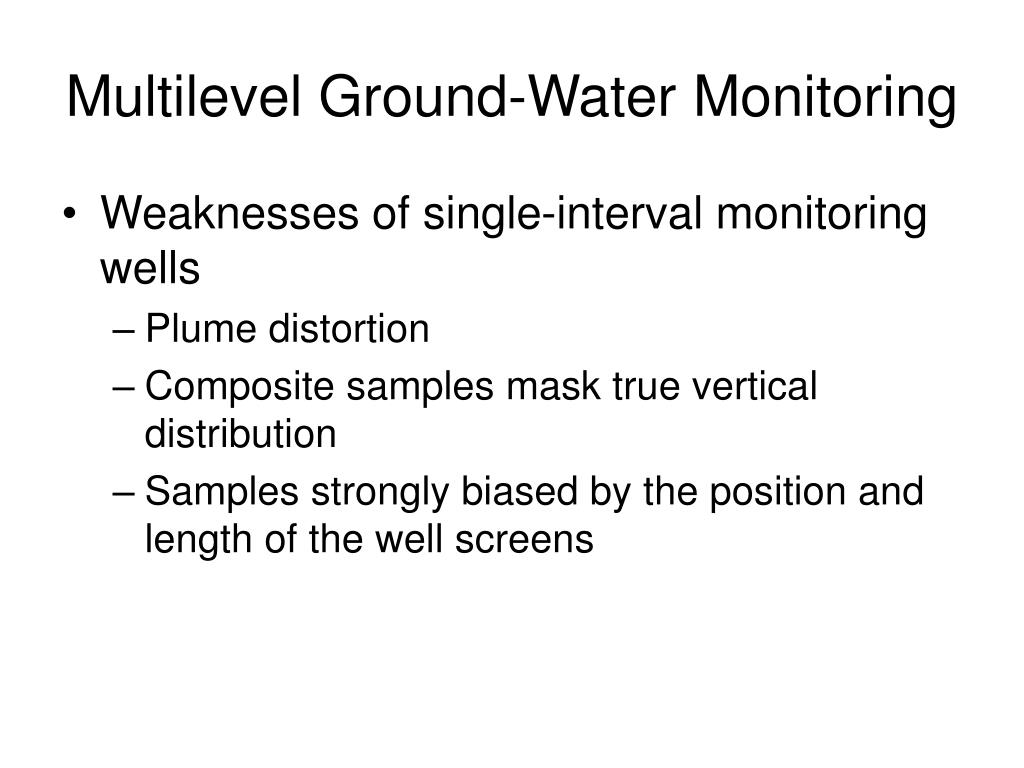 Multilevel Ground-Water Monitoring

• Weaknesses of single-interval monitoring wells

– Plume distortion

– Composite samples mask true vertical distribution

– Samples strongly biased by the position and length of the well screens